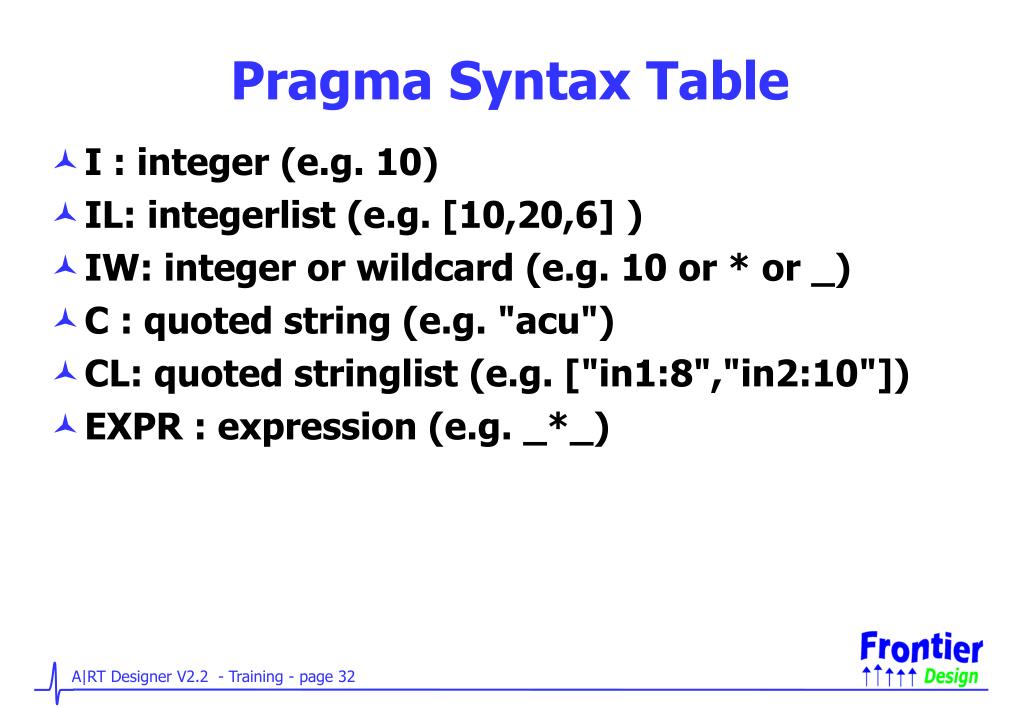 Pragma Syntax Table

I : integer (e.g. 10)

IL: integerlist (e.g. [10,20,6] )

IW: integer or wildcard (e.g. 10 or * or _)

C : quoted string (e.g. "acu")

CL: quoted stringlist (e.g. ["in1:8","in2:10"])

EXPR : expression (e.g. _*_)

A|RT Designer V2.2 - Training - page 32

Frontier Design